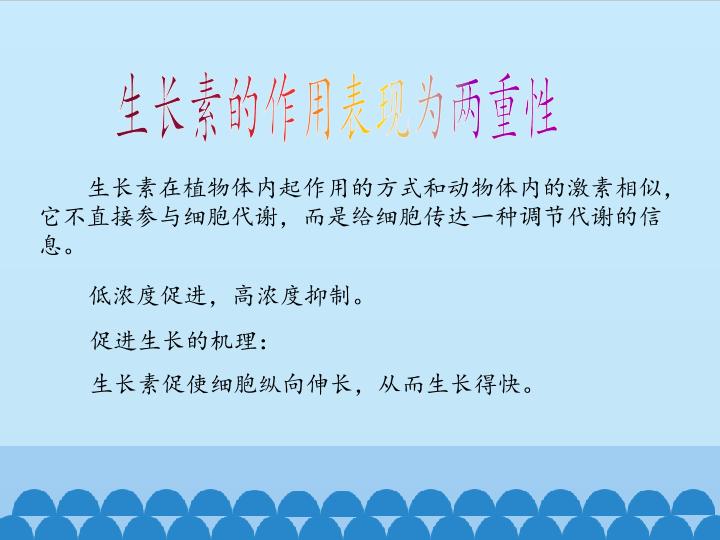 生长素的作用表现为两重性

生长素在植物体内起作用的方式和动物体内的激素相似，它不直接参与细胞代谢，而是给细胞传达一种调节代谢的信息。

低浓度促进，高浓度抑制。

促进生长的机理：

生长素促使细胞纵向伸长，从而生长得快。